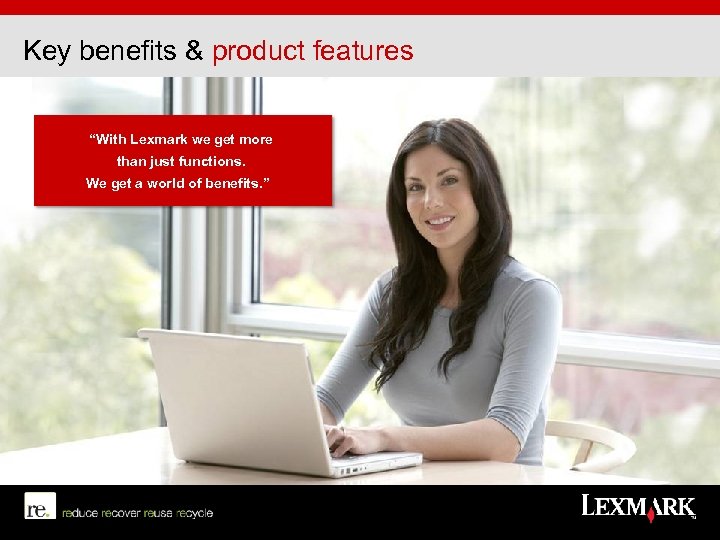 Key benefits & product features

"With Lexmark we get more than just functions. We get a world of benefits."

re. reduce recover reuse recycle

LEXMARK